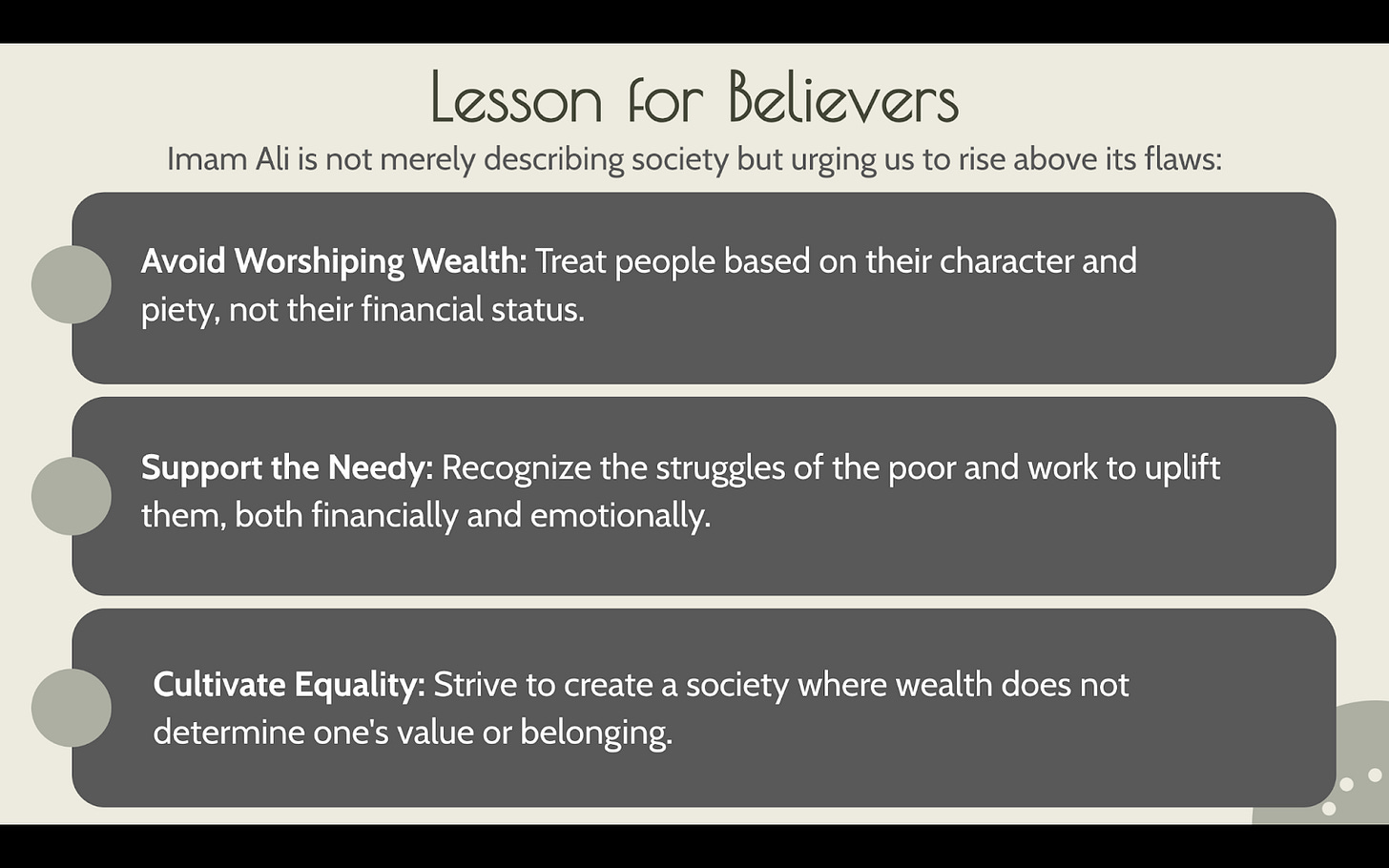 Lesson for Believers

Imam Ali is not merely describing society but urging us to rise above its flaws:

Avoid Worshiping Wealth: Treat people based on their character and piety, not their financial status.

Support the Needy: Recognize the struggles of the poor and work to uplift them, both financially and emotionally.

Cultivate Equality: Strive to create a society where wealth does not determine one's value or belonging.